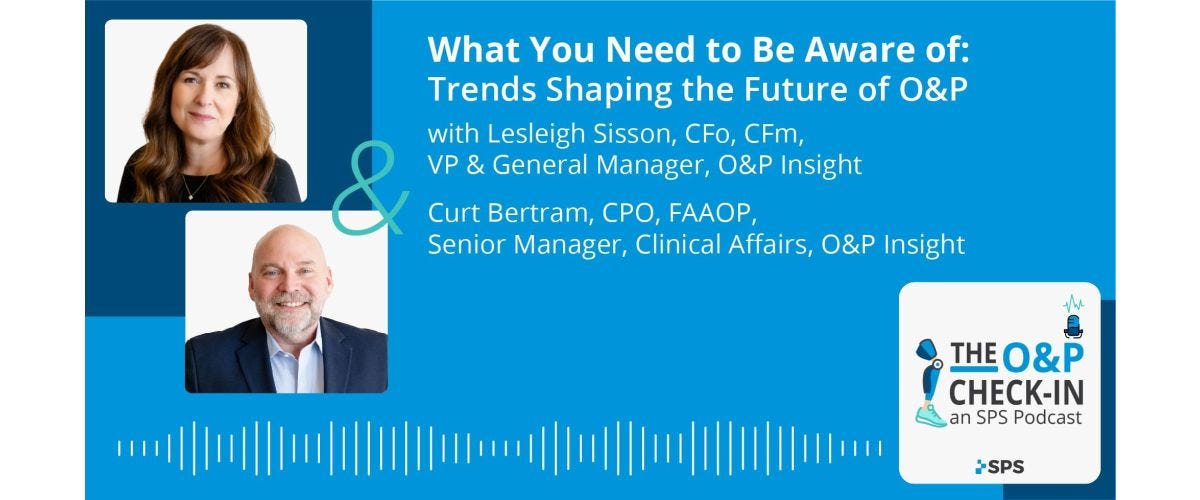 What You Need to Be Aware of:
Trends Shaping the Future of O&P

with Lesleigh Sisson, CFo, CFm,
VP & General Manager, O&P Insight

&

Curt Bertram, CPO, FAAOP,
Senior Manager, Clinical Affairs, O&P Insight

THE O&P CHECK-IN
an SPS Podcast

SPS